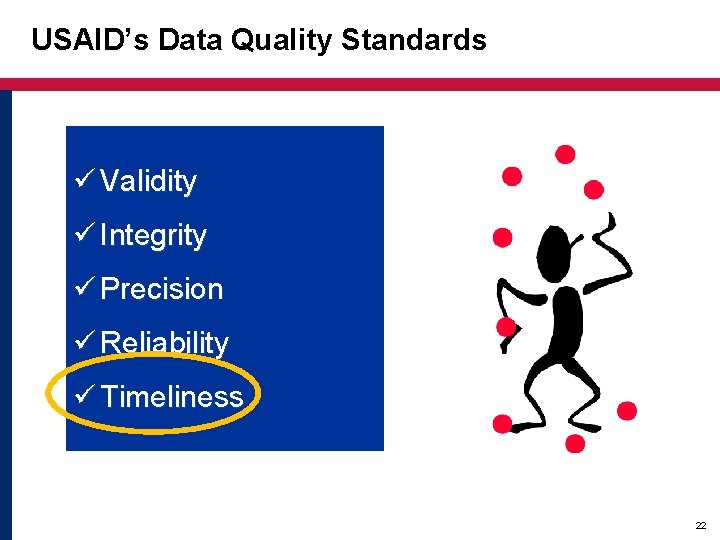 USAID's Data Quality Standards

✓ Validity
✓ Integrity
✓ Precision
✓ Reliability
✓ Timeliness

22